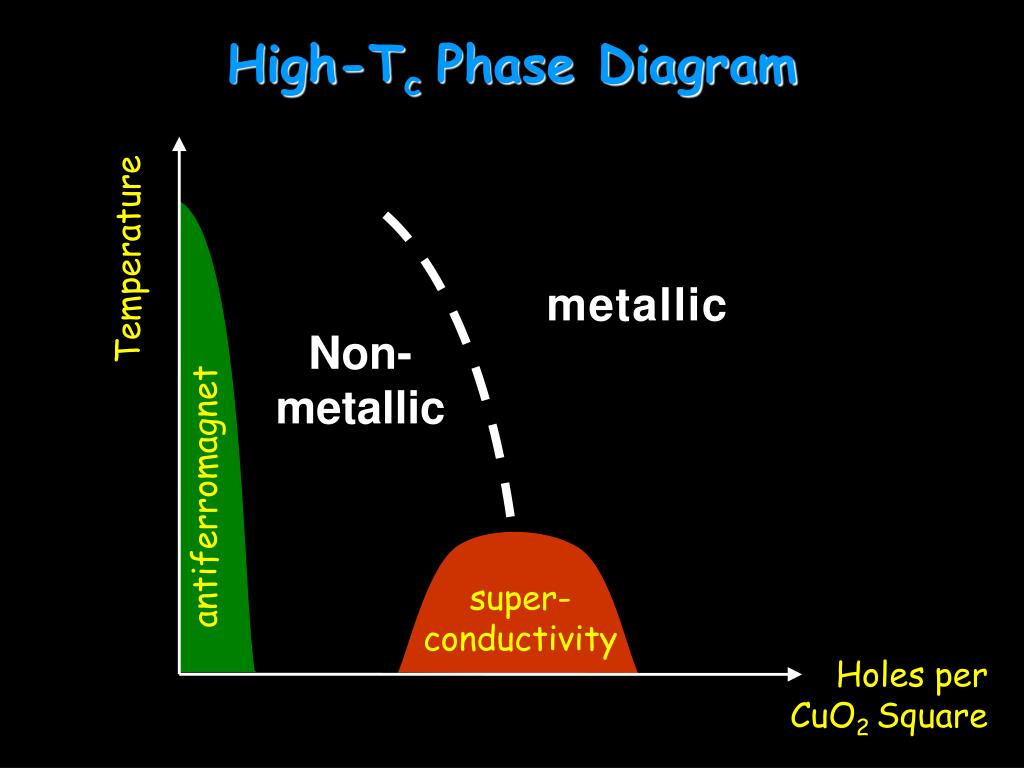 High-$T_c$ Phase Diagram

Temperature

antiferromagnet

Non-metallic

metallic

super-conductivity

Holes per $CuO_2$ Square